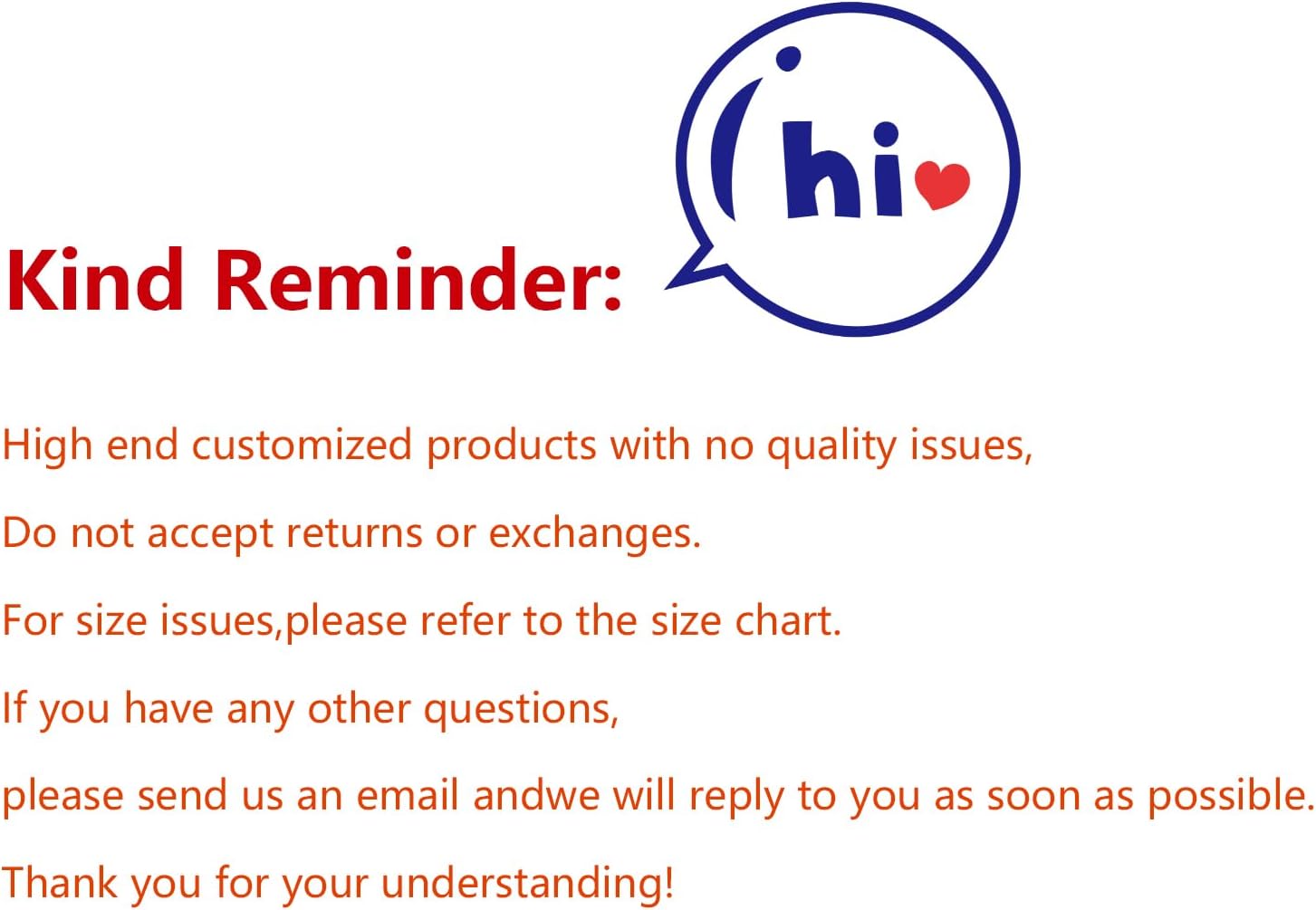 Kind Reminder:

hi

High end customized products with no quality issues,

Do not accept returns or exchanges.

For size issues,please refer to the size chart.

If you have any other questions,

please send us an email andwe will reply to you as soon as possible.

Thank you for your understanding!